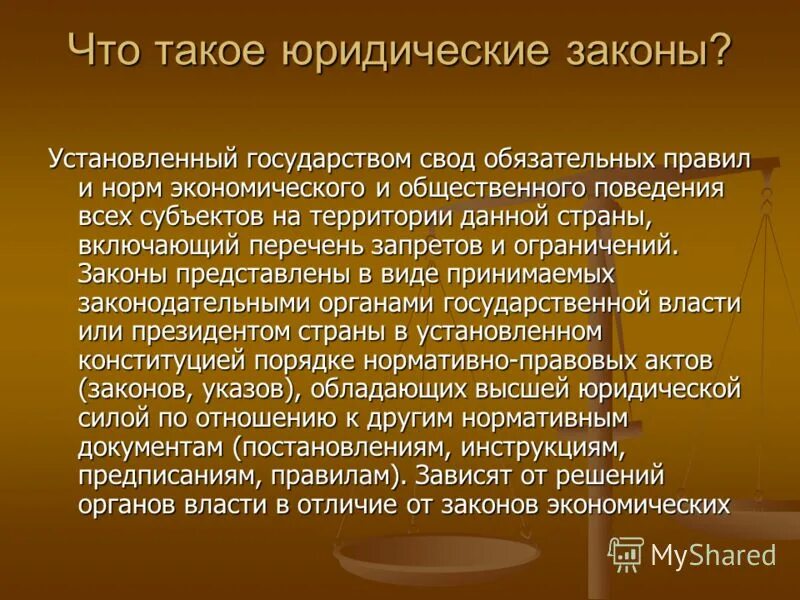 Что такое юридические законы?

Установленный государством свод обязательных правил и норм экономического и общественного поведения всех субъектов на территории данной страны, включающий перечень запретов и ограничений. Законы представлены в виде принимаемых законодательными органами государственной власти или президентом страны в установленном конституцией порядке нормативно-правовых актов (законов, указов), обладающих высшей юридической силой по отношению к другим нормативным документам (постановлениям, инструкциям, предписаниям, правилам). Зависят от решений органов власти в отличие от законов экономических

MyShared